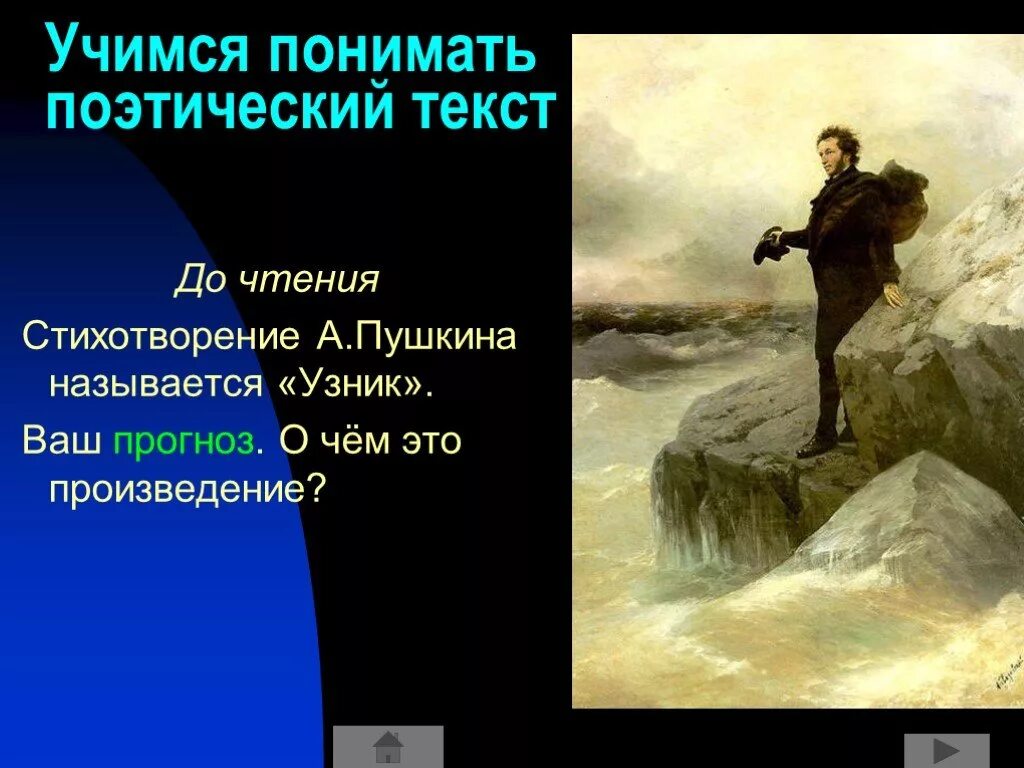 Учимся понимать поэтический текст

До чтения

Стихотворение А.Пушкина называется «Узник».

Ваш прогноз. О чём это произведение?